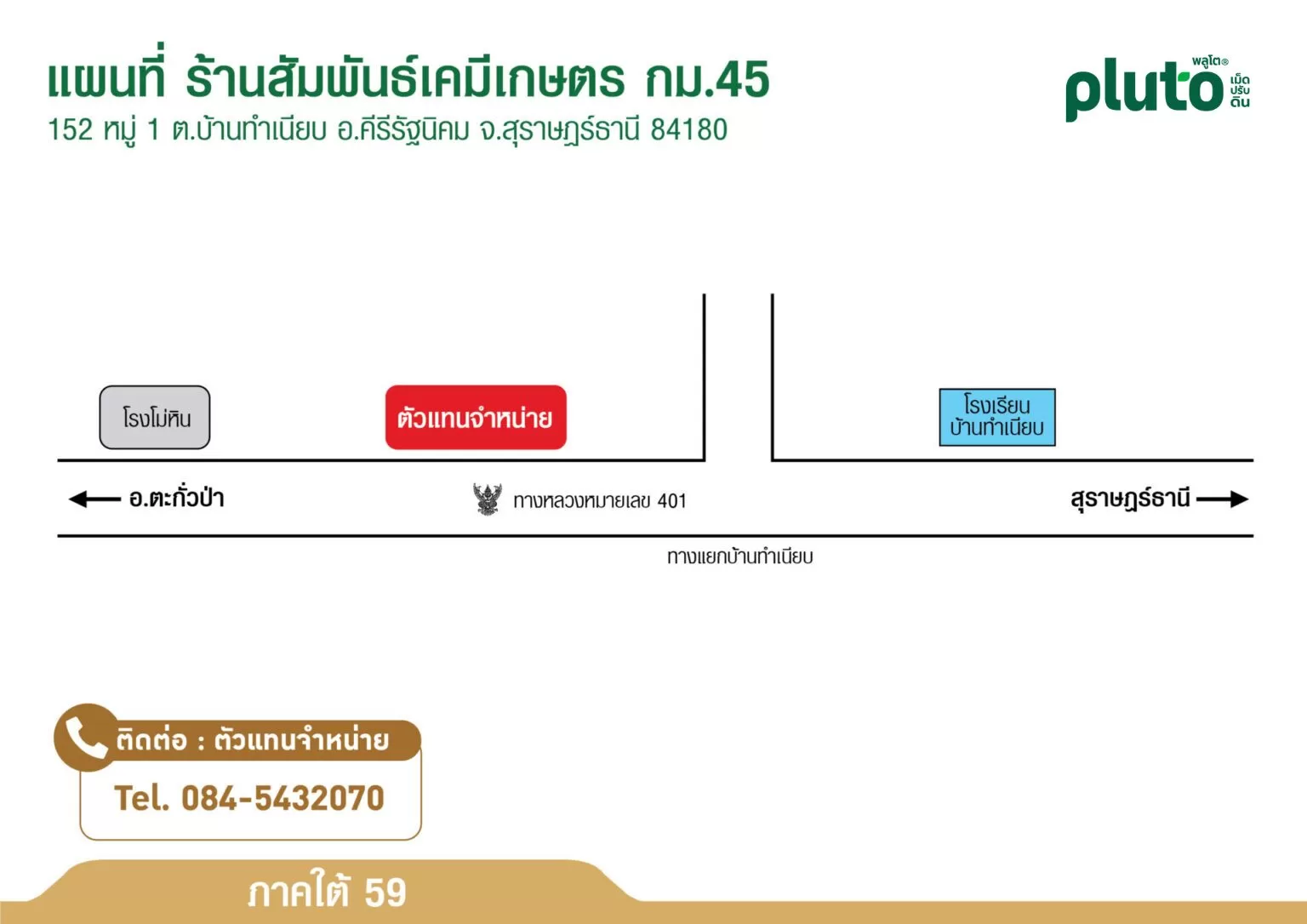 แผนที่ ร้านสัมพันธ์เคมีเกษตร กม.45
152 หมู่ 1 ต.บ้านทำเนียบ อ.คีรีรัฐนิคม จ.สุราษฎร์ธานี 84180

พลูโต®
pluto
เม็ด ปรับ ดิน

โรงโม่หิน

ตัวแทนจำหน่าย

โรงเรียน บ้านทำเนียบ

อ.ตะกั่วป่า

ทางหลวงหมายเลข 401

สุราษฎร์ธานี

ทางแยกบ้านทำเนียบ

ติดต่อ : ตัวแทนจำหน่าย
Tel. 084-5432070

ภาคใต้ 59